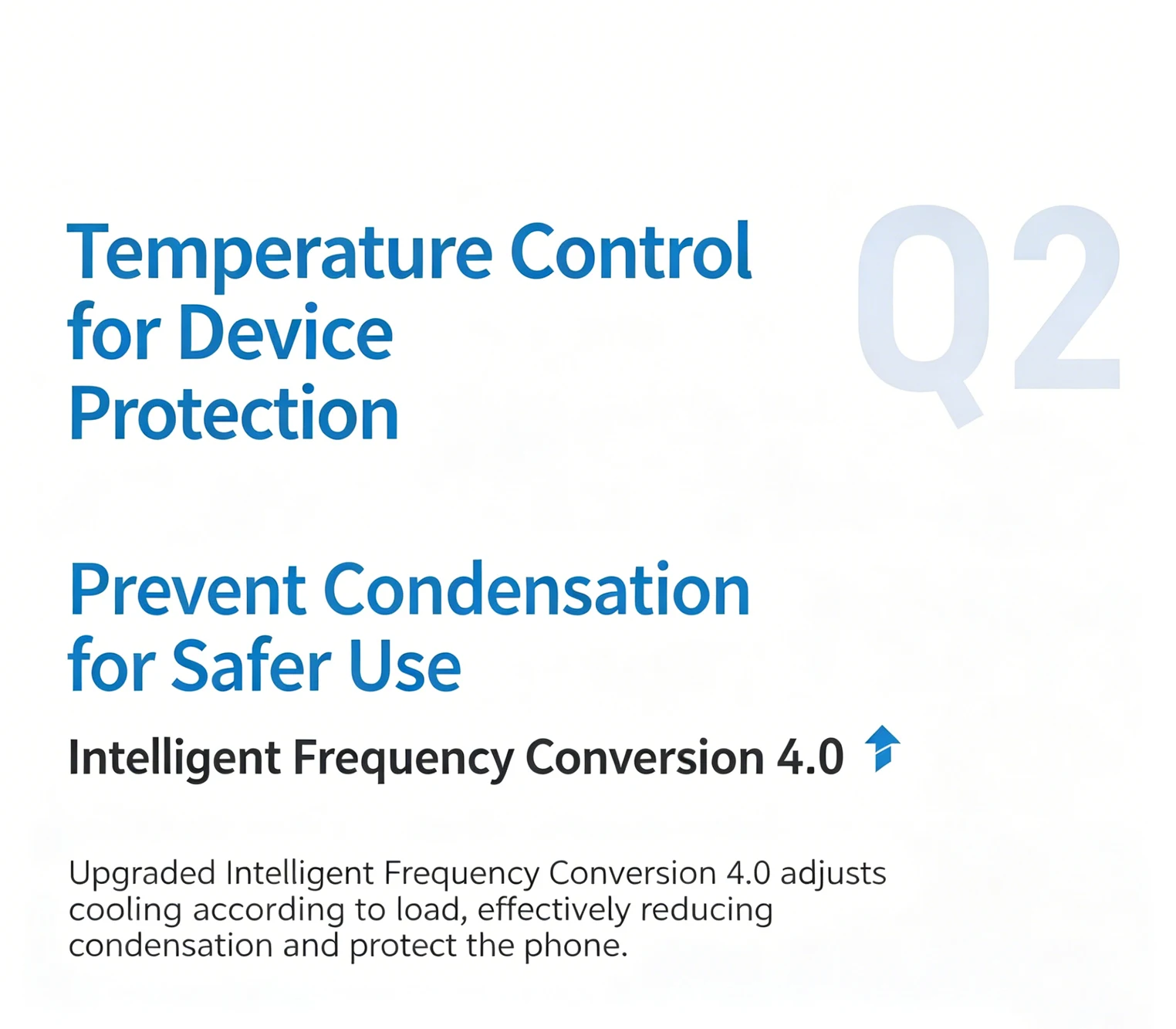 Temperature Control for Device Protection

Q2

Prevent Condensation for Safer Use

Intelligent Frequency Conversion 4.0

Upgraded Intelligent Frequency Conversion 4.0 adjusts cooling according to load, effectively reducing condensation and protect the phone.